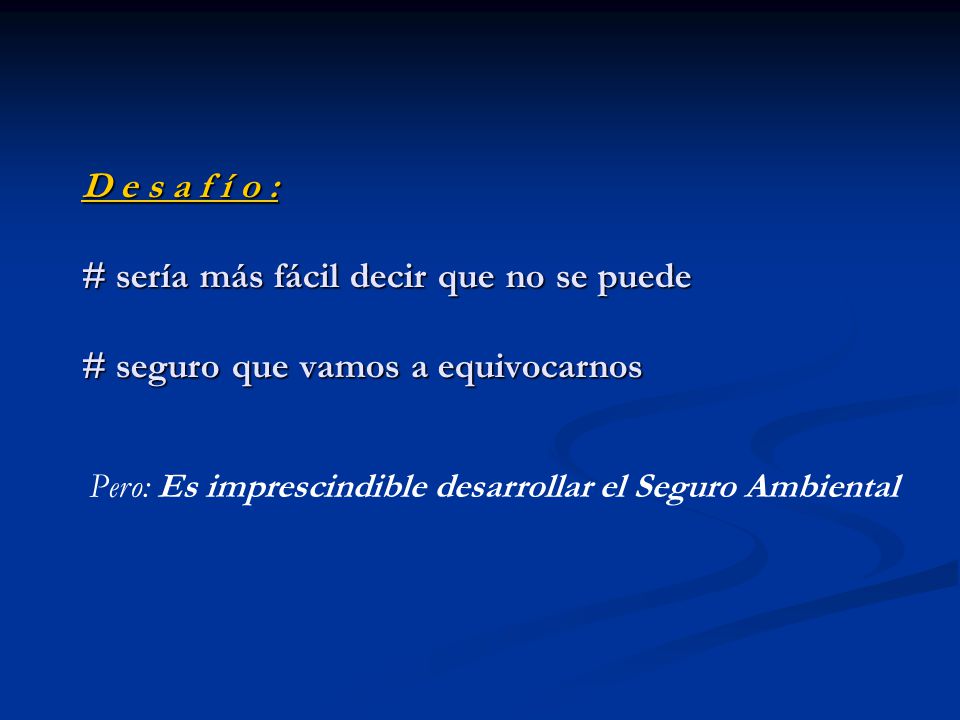 D e s a f í o :

# sería más fácil decir que no se puede

# seguro que vamos a equivocarnos

Pero: Es imprescindible desarrollar el Seguro Ambiental